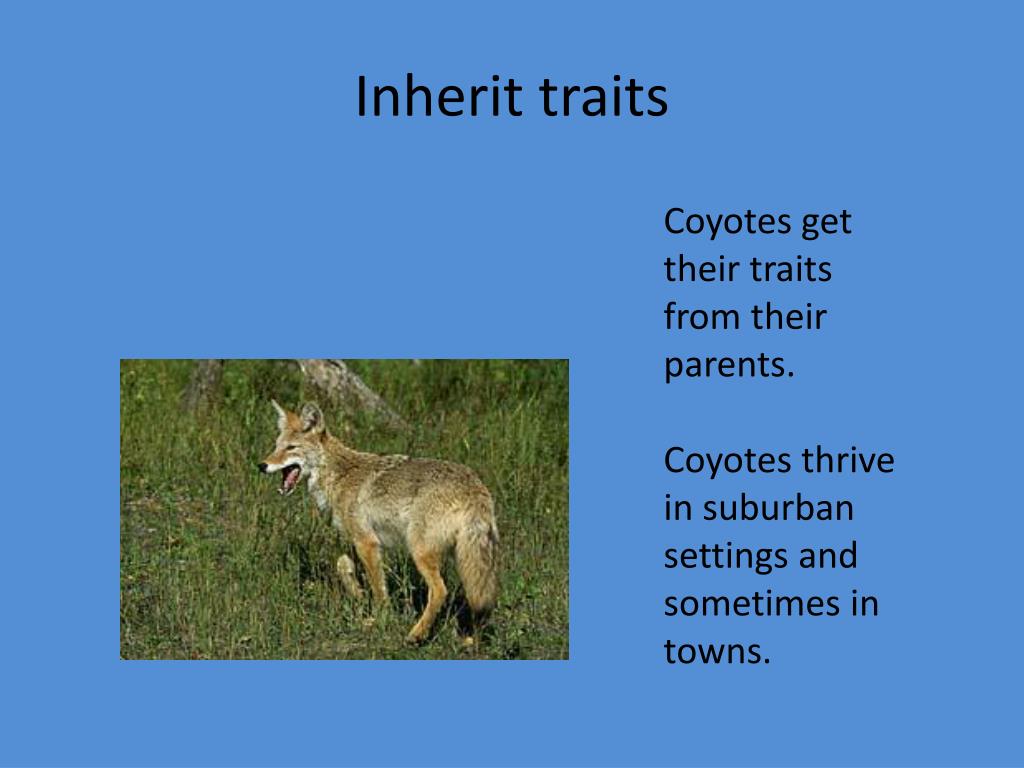 Inherit traits

Coyotes get their traits from their parents.

Coyotes thrive in suburban settings and sometimes in towns.